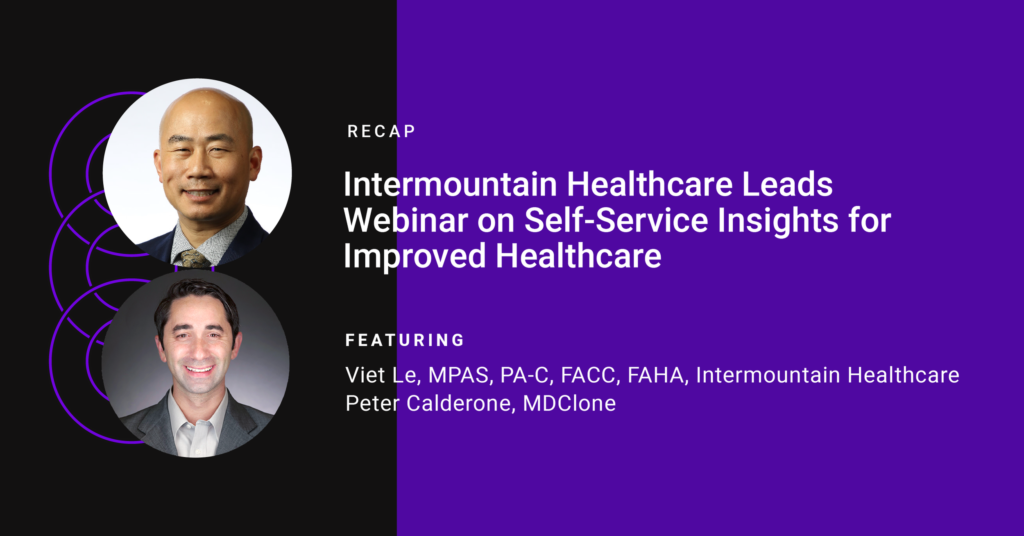 RECAP

Intermountain Healthcare Leads Webinar on Self-Service Insights for Improved Healthcare

FEATURING

Viet Le, MPAS, PA-C, FACC, FAHA, Intermountain Healthcare
Peter Calderone, MDClone